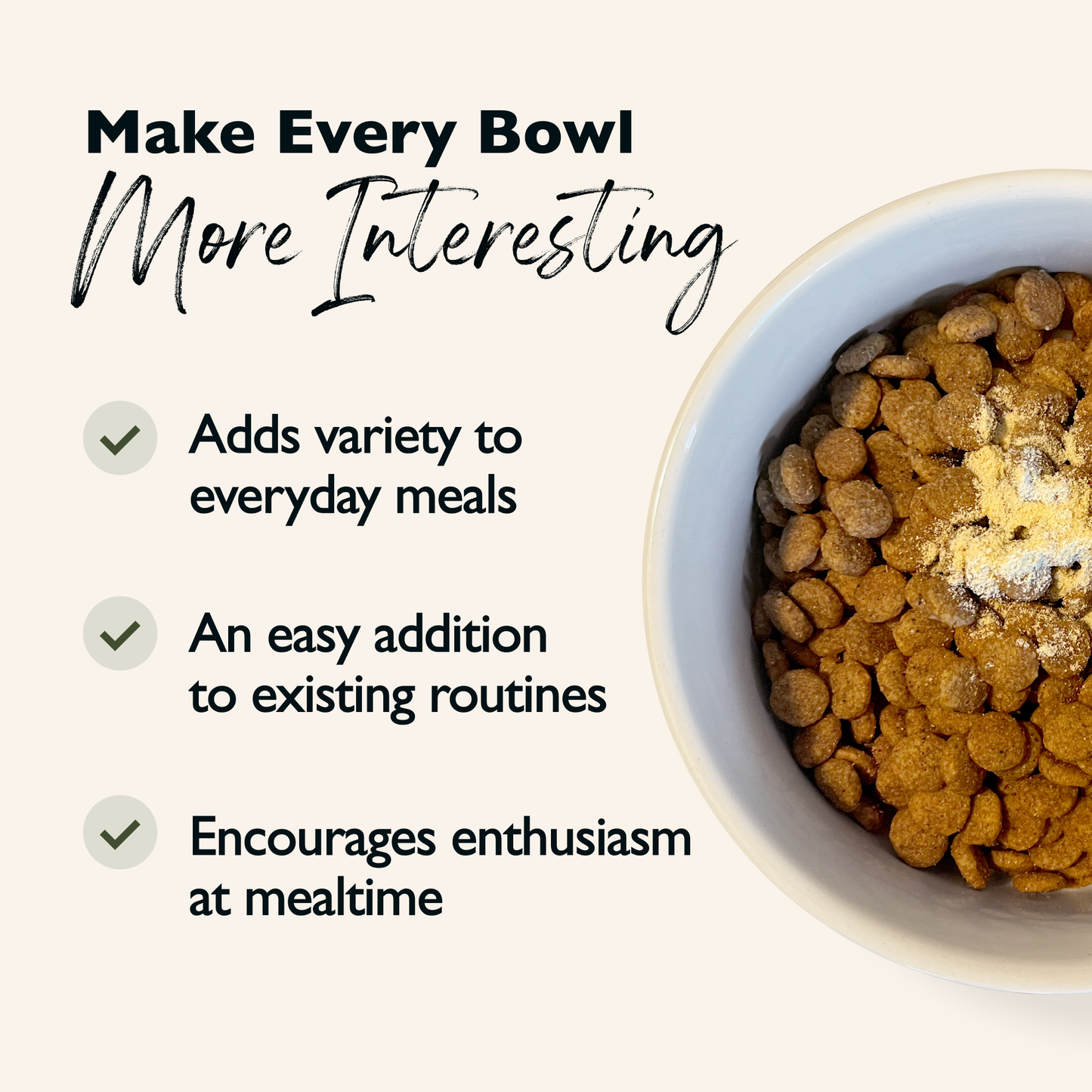 Make Every Bowl
More Interesting

Adds variety to everyday meals

An easy addition to existing routines

Encourages enthusiasm at mealtime